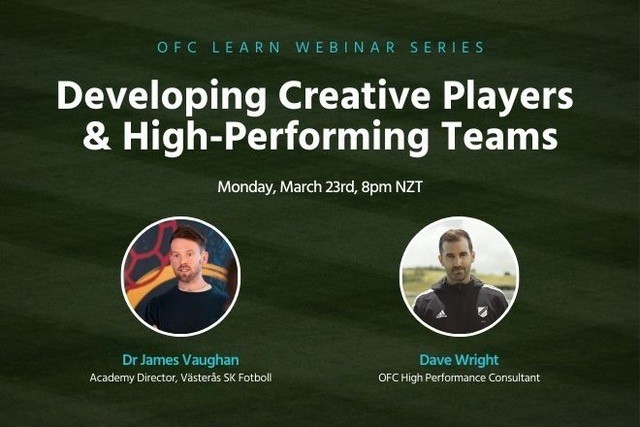 OFC LEARN WEBINAR SERIES

Developing Creative Players & High-Performing Teams

Monday, March 23rd, 8pm NZT

Dr James Vaughan
Academy Director, Västerås SK Fotboll

Dave Wright
OFC High Performance Consultant